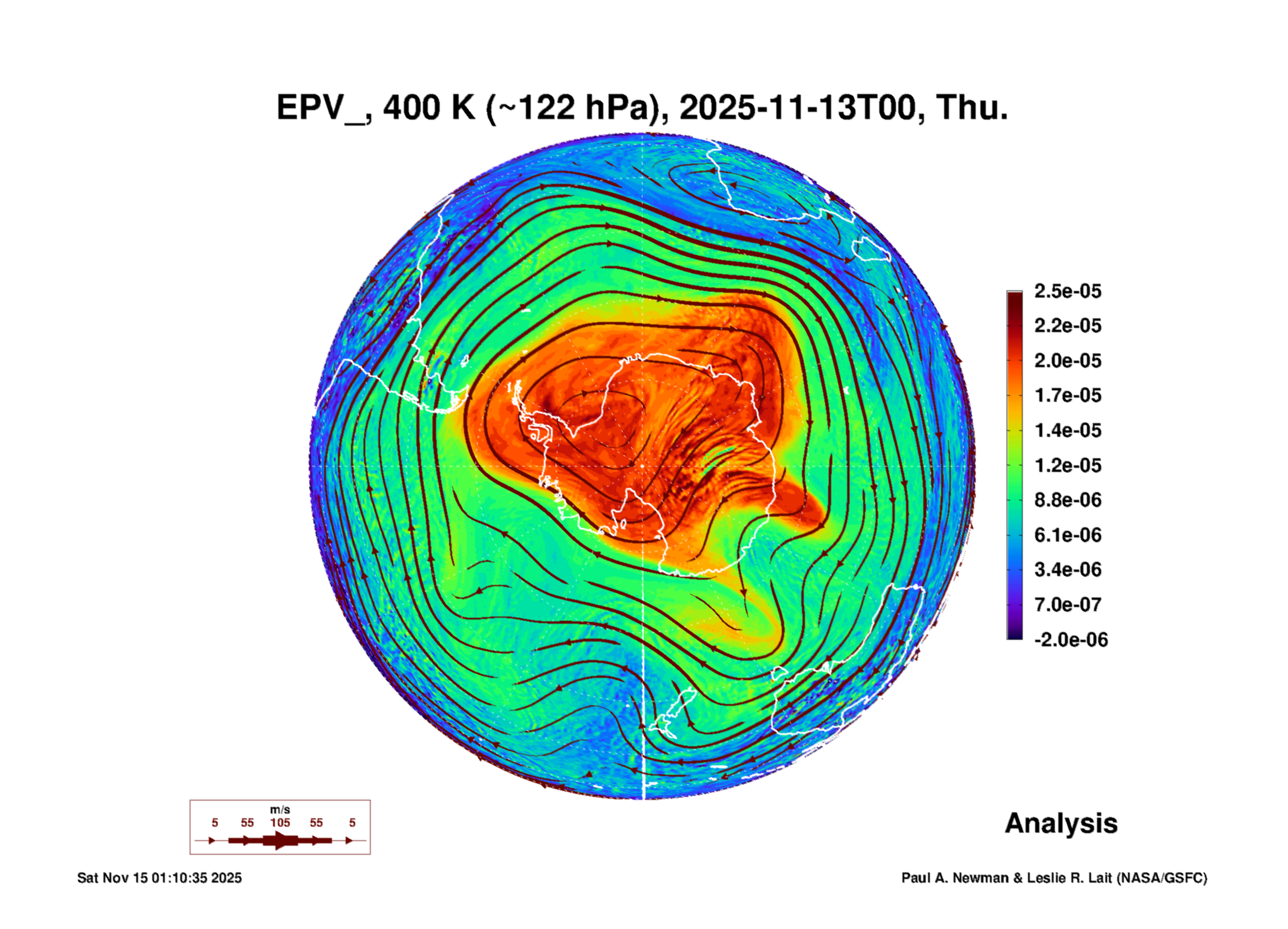 EPV_, 400 K (~122 hPa), 2025-11-13T00, Thu.

2.5e-05
2.2e-05
2.0e-05
1.7e-05
1.4e-05
1.2e-05
8.8e-06
6.1e-06
3.4e-06
7.0e-07
-2.0e-06

m/s
5 55 105 55 5

Analysis

Sat Nov 15 01:10:35 2025

Paul A. Newman & Leslie R. Lait (NASA/GSFC)